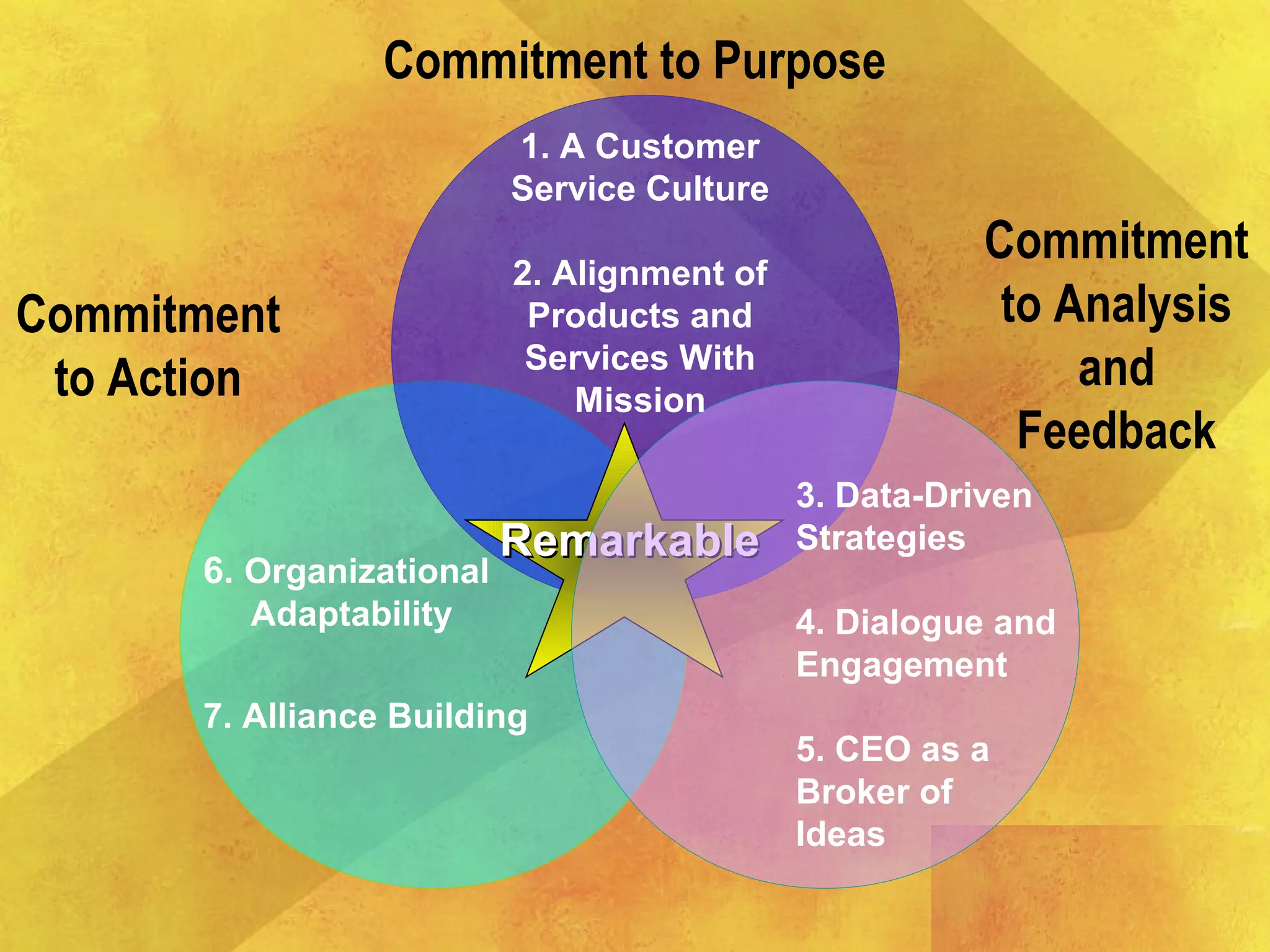 Commitment to Purpose

1. A Customer Service Culture

2. Alignment of Products and Services With Mission

Commitment to Action

Commitment to Analysis and Feedback

Remarkable

3. Data-Driven Strategies

4. Dialogue and Engagement

5. CEO as a Broker of Ideas

6. Organizational Adaptability

7. Alliance Building